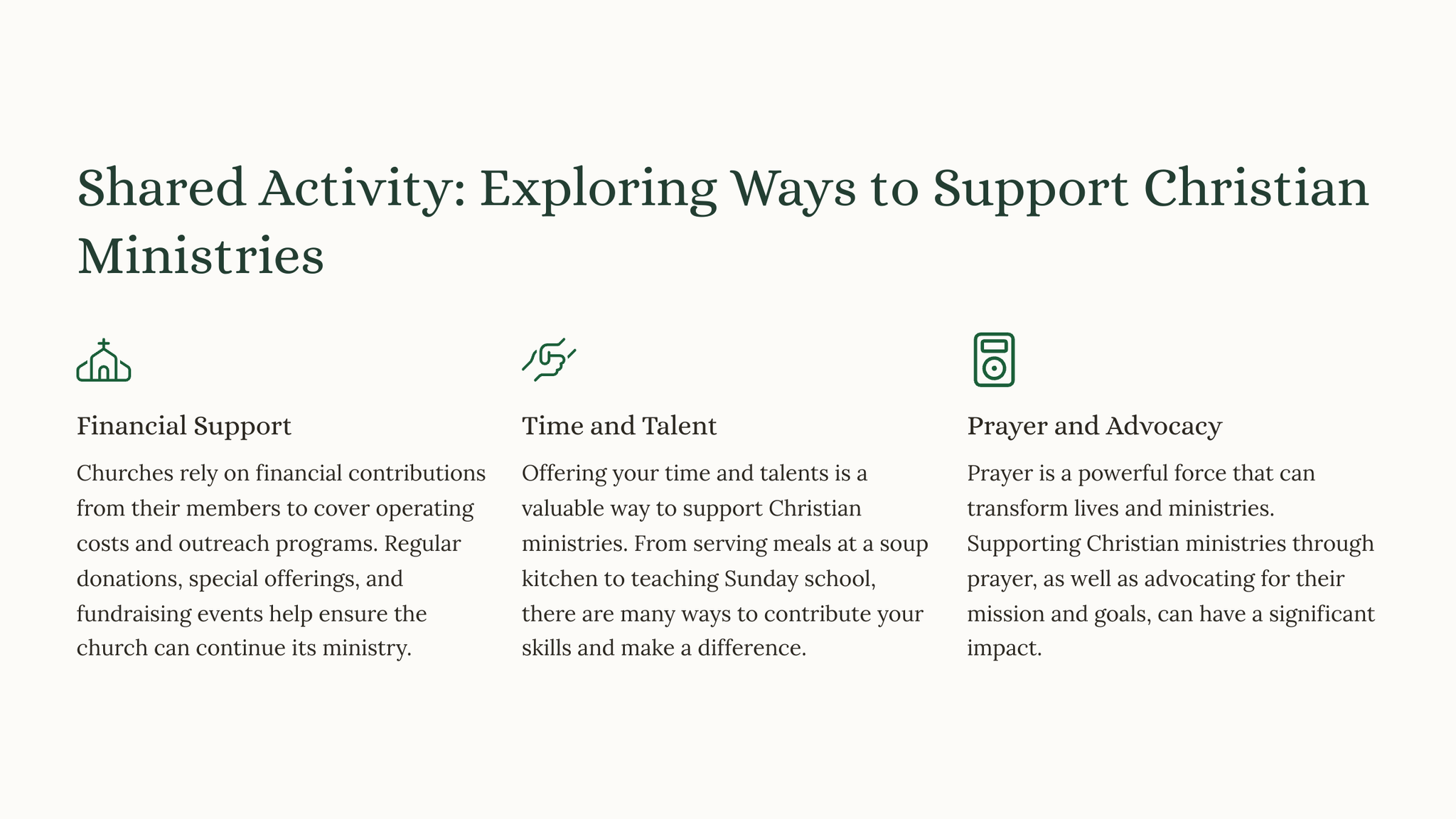 Shared Activity: Exploring Ways to Support Christian Ministries

Financial Support

Churches rely on financial contributions from their members to cover operating costs and outreach programs. Regular donations, special offerings, and fundraising events help ensure the church can continue its ministry.

Time and Talent

Offering your time and talents is a valuable way to support Christian ministries. From serving meals at a soup kitchen to teaching Sunday school, there are many ways to contribute your skills and make a difference.

Prayer and Advocacy

Prayer is a powerful force that can transform lives and ministries. Supporting Christian ministries through prayer, as well as advocating for their mission and goals, can have a significant impact.